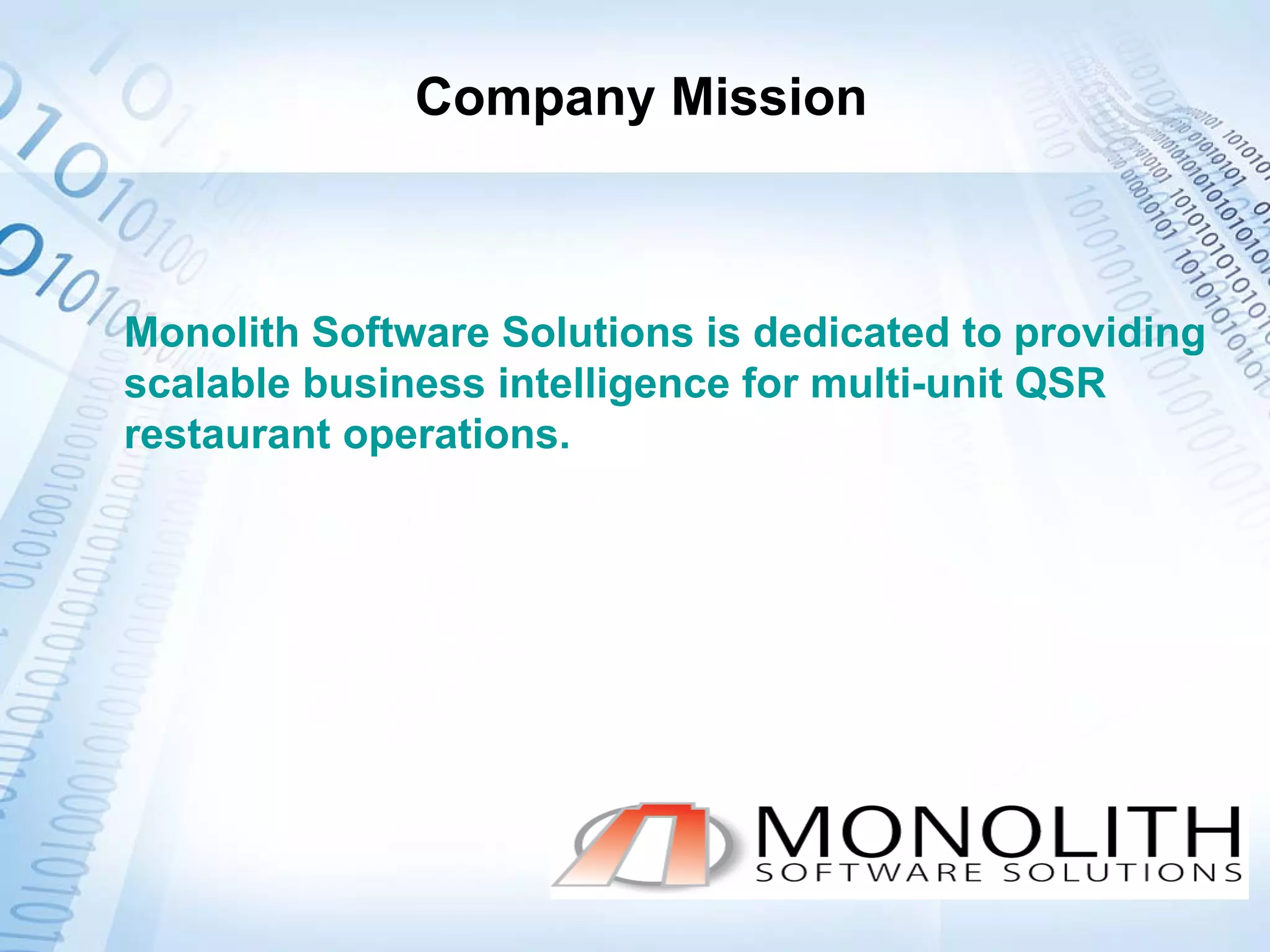 Company Mission

Monolith Software Solutions is dedicated to providing scalable business intelligence for multi-unit QSR restaurant operations.

MONOLITH
SOFTWARE SOLUTIONS